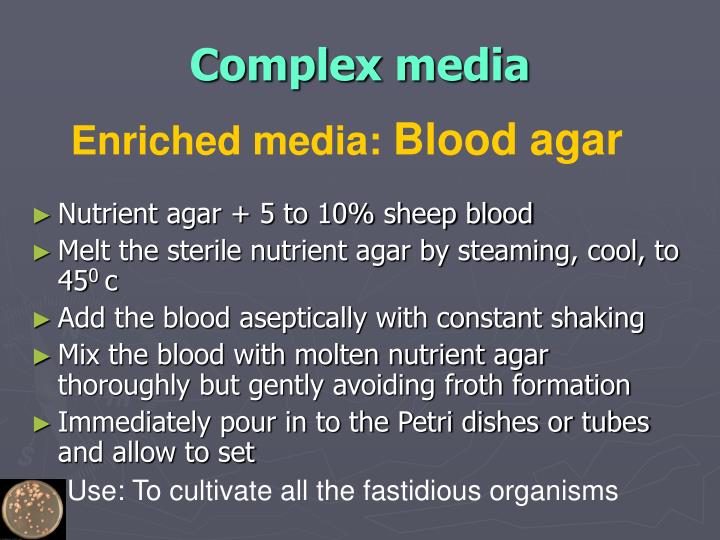 Complex media

Enriched media: Blood agar

► Nutrient agar + 5 to 10% sheep blood
► Melt the sterile nutrient agar by steaming, cool, to $45^0$ c
► Add the blood aseptically with constant shaking
► Mix the blood with molten nutrient agar thoroughly but gently avoiding froth formation
► Immediately pour in to the Petri dishes or tubes and allow to set

Use: To cultivate all the fastidious organisms